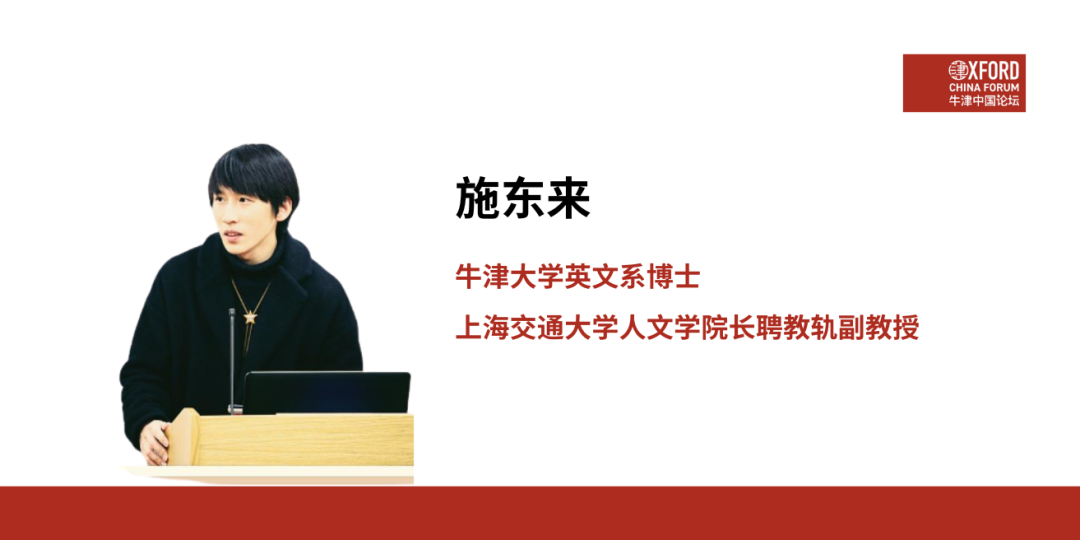 OXFORD
CHINA FORUM
牛津中国论坛

施东来

牛津大学英文系博士

上海交通大学人文学院长聘教轨副教授